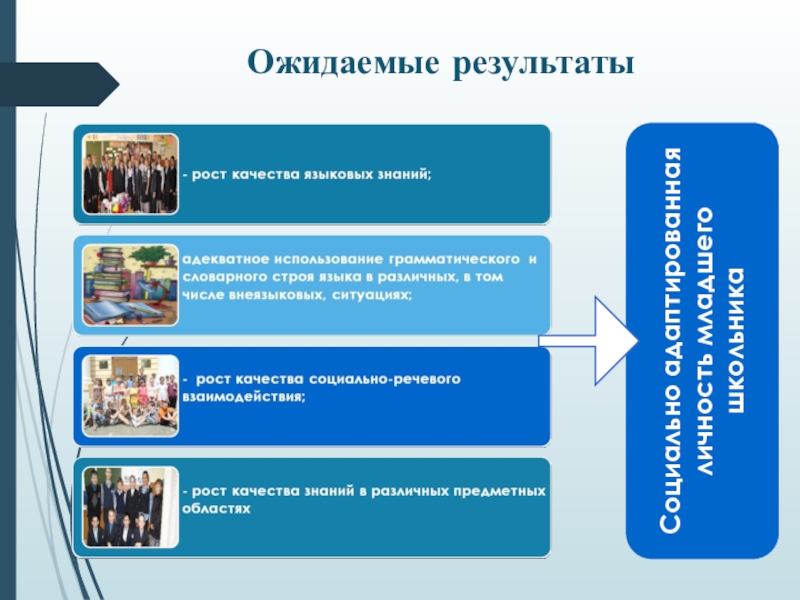 Ожидаемые результаты

- рост качества языковых знаний;

адекватное использование грамматического и словарного строя языка в различных, в том числе внеязыковых, ситуациях;

- рост качества социально-речевого взаимодействия;

- рост качества знаний в различных предметных областях

Социально адаптированная личность младшего школьника